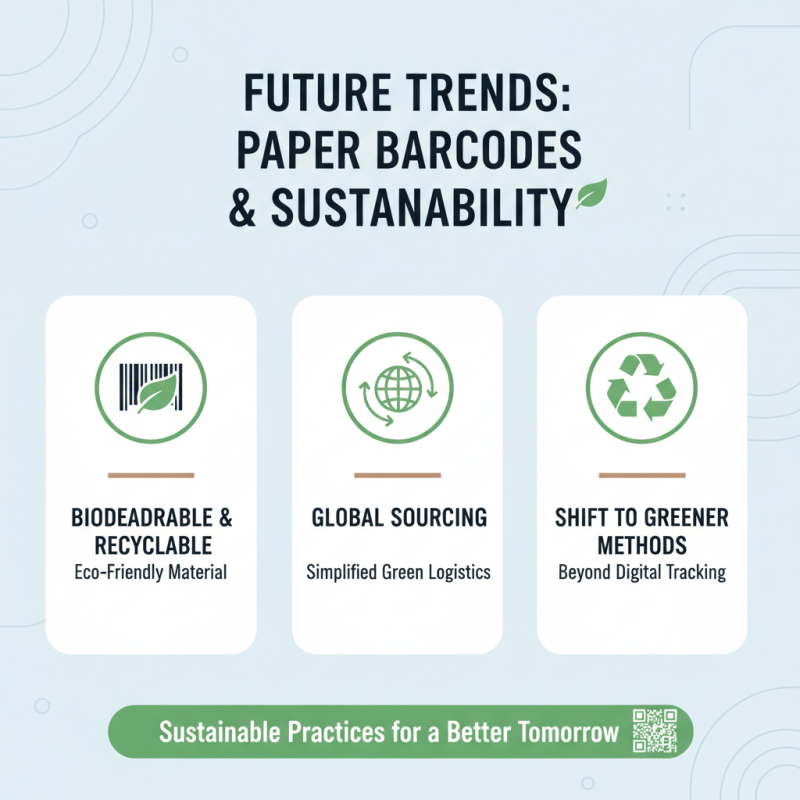 FUTURE TRENDS: PAPER BARCODES & SUSTANABILITY

BIODEADRABLE & RECYCLABLE
Eco-Friendly Material

GLOBAL SOURCING
Simplified Green Logistics

SHIFT TO GREENER METHODS
Beyond Digital Tracking

Sustainable Practices for a Better Tomorrow